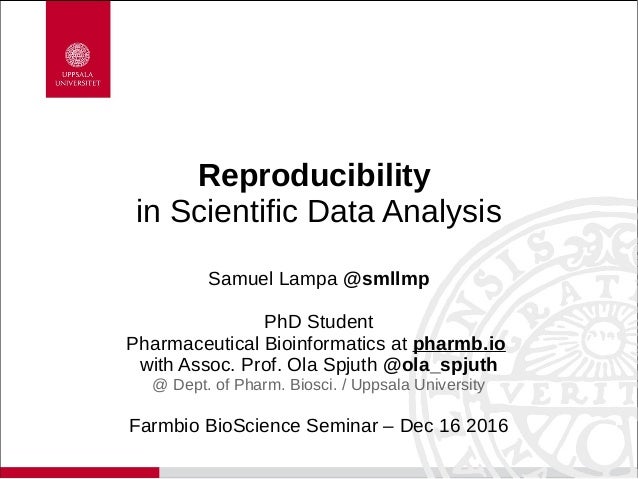 UPPSALA UNIVERSITET

Reproducibility
in Scientific Data Analysis

Samuel Lampa @smllmp

PhD Student
Pharmaceutical Bioinformatics at pharmb.io
with Assoc. Prof. Ola Spjuth @ola_spjuth
@ Dept. of Pharm. Biosci. / Uppsala University

Farmbio BioScience Seminar – Dec 16 2016